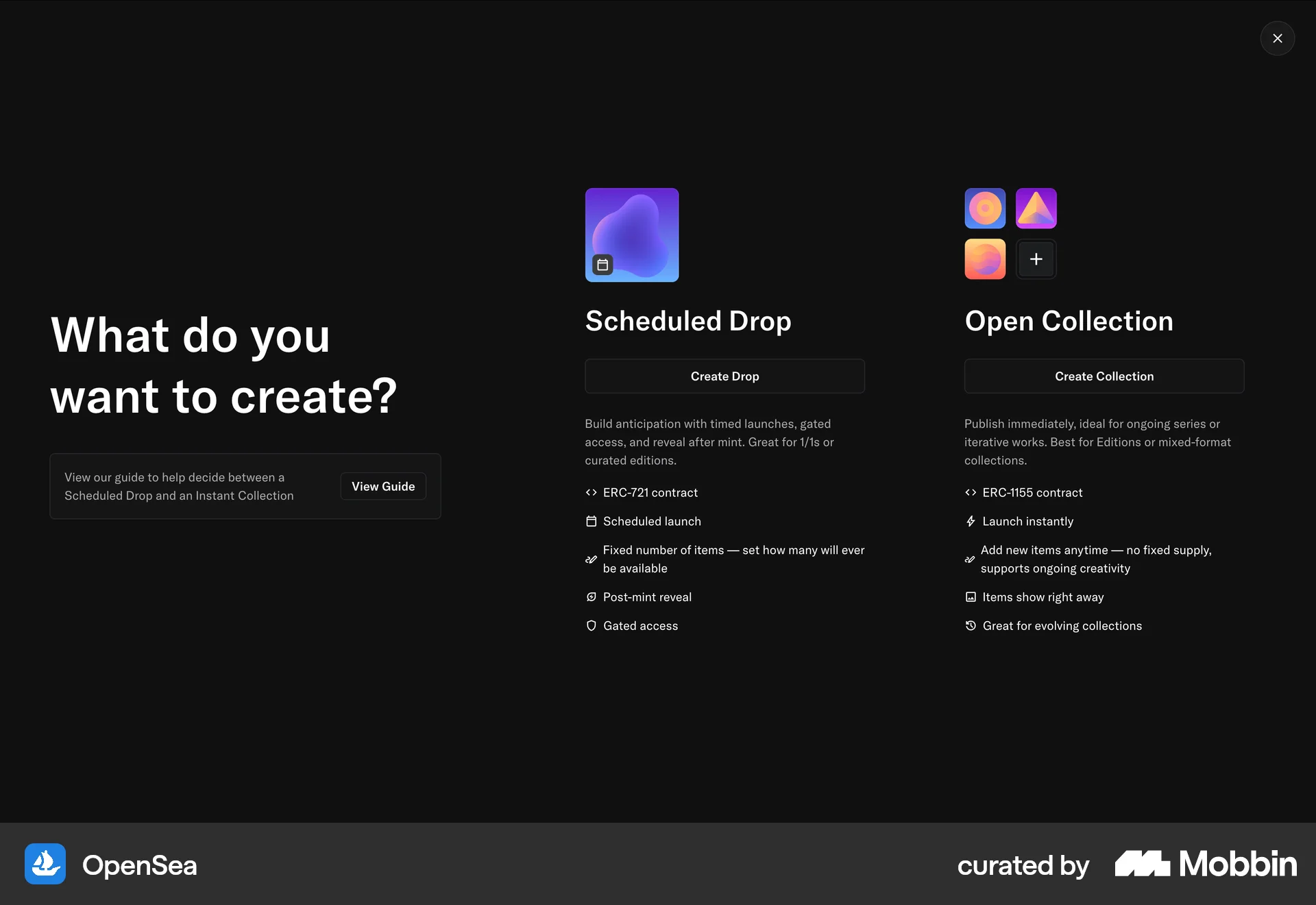 What do you want to create?

View our guide to help decide between a Scheduled Drop and an Instant Collection

View Guide

Scheduled Drop

Create Drop

Build anticipation with timed launches, gated access, and reveal after mint. Great for 1/1s or curated editions.

ERC-721 contract

Scheduled launch

Fixed number of items — set how many will ever be available

Post-mint reveal

Gated access

Open Collection

Create Collection

Publish immediately, ideal for ongoing series or iterative works. Best for Editions or mixed-format collections.

ERC-1155 contract

Launch instantly

Add new items anytime — no fixed supply, supports ongoing creativity

Items show right away

Great for evolving collections

OpenSea

curated by Mobbin